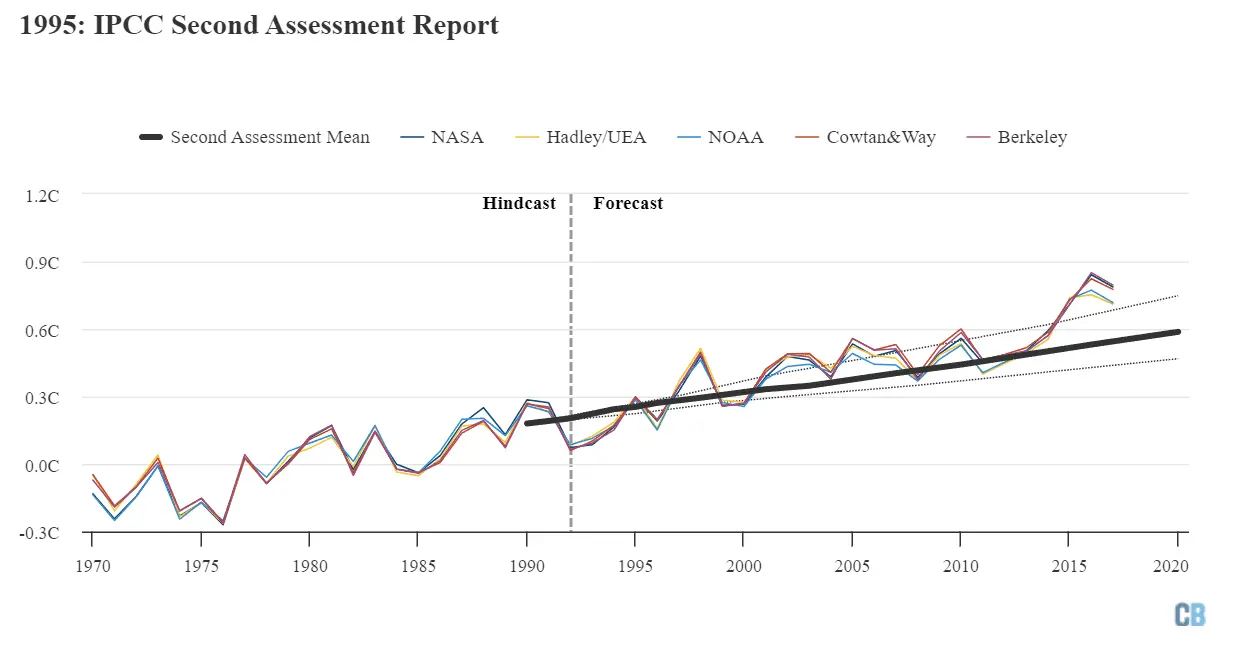 1995: IPCC Second Assessment Report

Second Assessment Mean NASA Hadley/UEA NOAA Cowtan&Way Berkeley

1.2C
0.9C
0.6C
0.3C
0.0C
-0.3C

Hindcast
Forecast

1970 1975 1980 1985 1990 1995 2000 2005 2010 2015 2020

CB